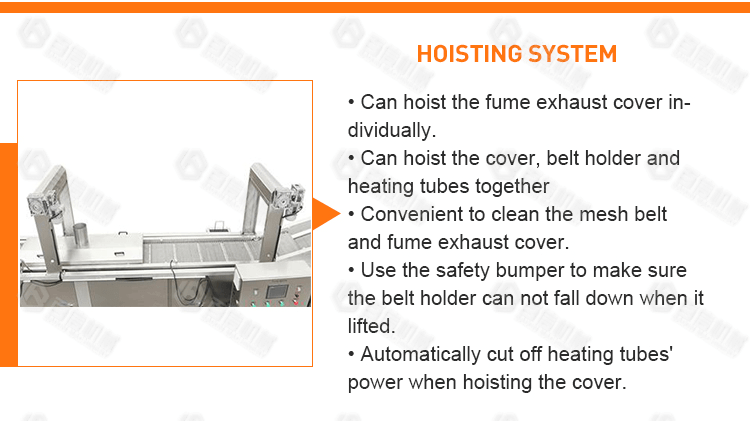 HOISTING SYSTEM

• Can hoist the fume exhaust cover individually.

• Can hoist the cover, belt holder and heating tubes together

• Convenient to clean the mesh belt and fume exhaust cover.

• Use the safety bumper to make sure the belt holder can not fall down when it lifted.

• Automatically cut off heating tubes' power when hoisting the cover.